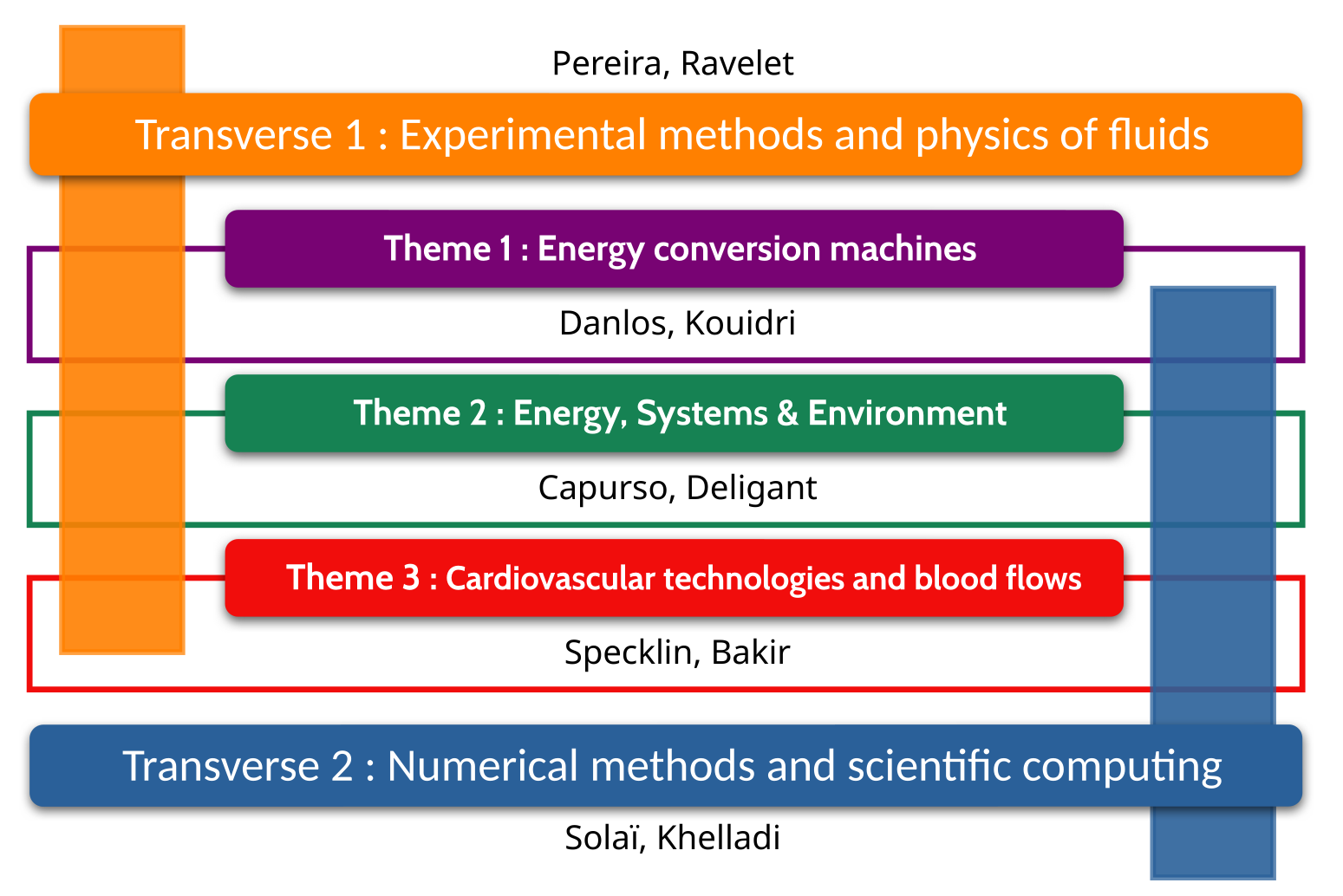 Pereira, Ravelet

Transverse 1 : Experimental methods and physics of fluids

Theme 1 : Energy conversion machines

Danlos, Kouidri

Theme 2 : Energy, Systems & Environment

Capurso, Deligant

Theme 3 : Cardiovascular technologies and blood flows

Specklin, Bakir

Transverse 2 : Numerical methods and scientific computing

Solaï, Khelladi